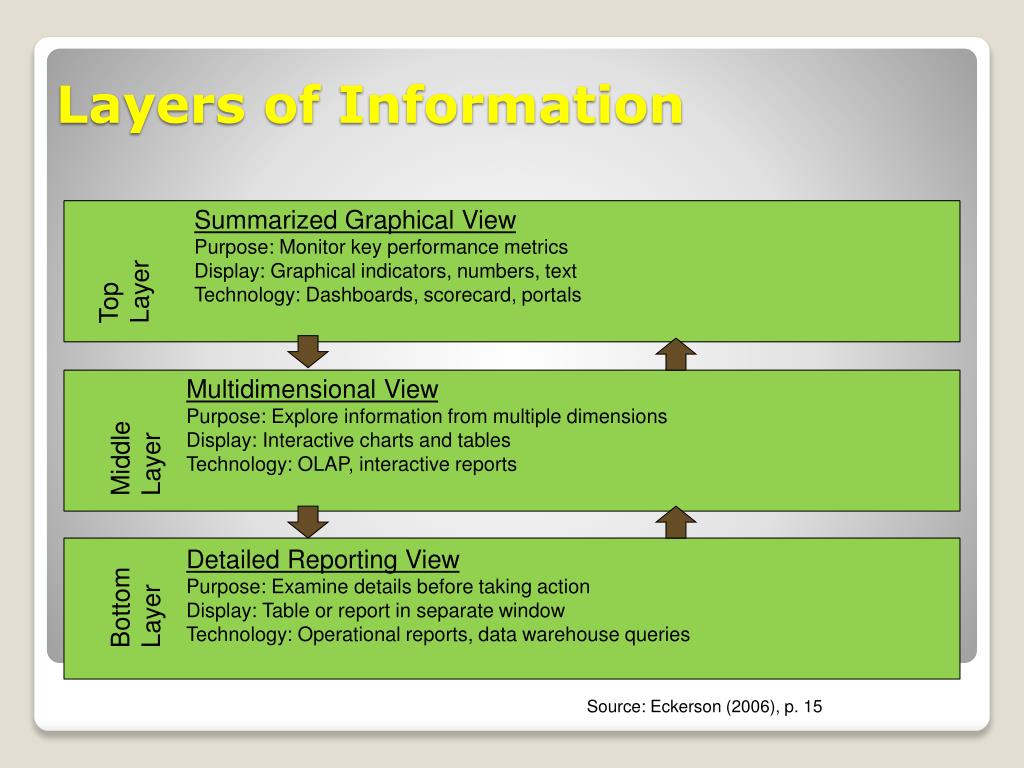 Layers of Information

Top Layer

Summarized Graphical View
Purpose: Monitor key performance metrics
Display: Graphical indicators, numbers, text
Technology: Dashboards, scorecard, portals

Middle Layer

Multidimensional View
Purpose: Explore information from multiple dimensions
Display: Interactive charts and tables
Technology: OLAP, interactive reports

Bottom Layer

Detailed Reporting View
Purpose: Examine details before taking action
Display: Table or report in separate window
Technology: Operational reports, data warehouse queries

Source: Eckerson (2006), p. 15